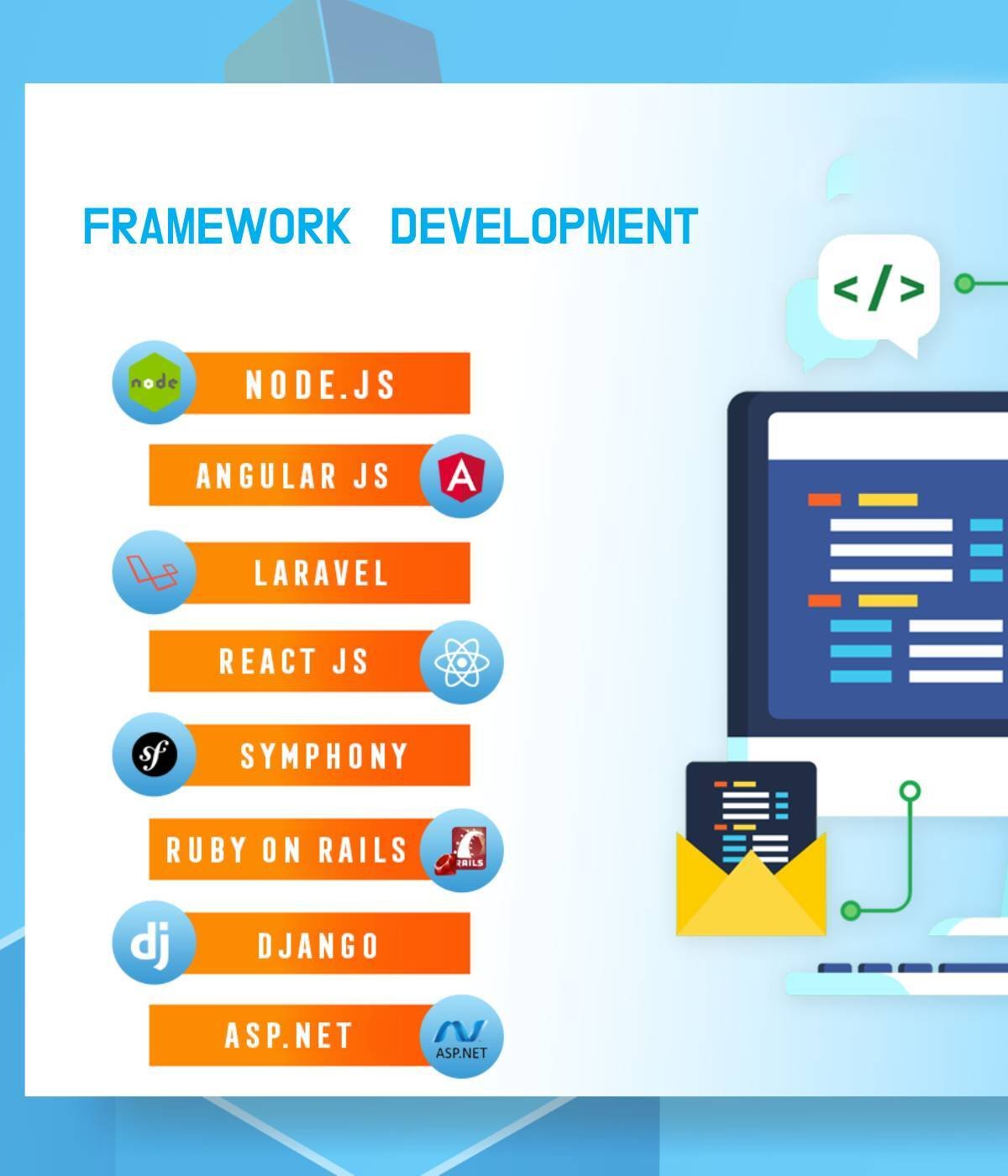 FRAMEWORK DEVELOPMENT

</>

node
NODE.JS

ANGULAR JS
A

LARAVEL

REACT JS

sf
SYMPHONY

RUBY ON RAILS
RAILS

dj
DJANGO

ASP.NET
ASP.NET